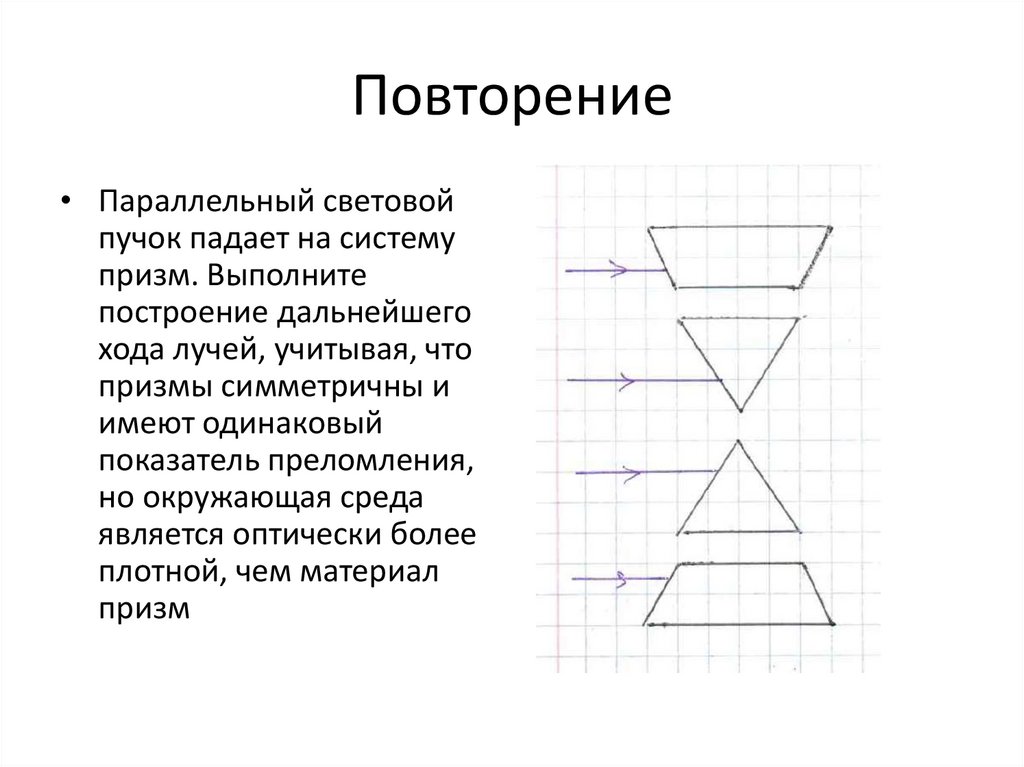 Повторение

• Параллельный световой пучок падает на систему призм. Выполните построение дальнейшего хода лучей, учитывая, что призмы симметричны и имеют одинаковый показатель преломления, но окружающая среда является оптически более плотной, чем материал призм